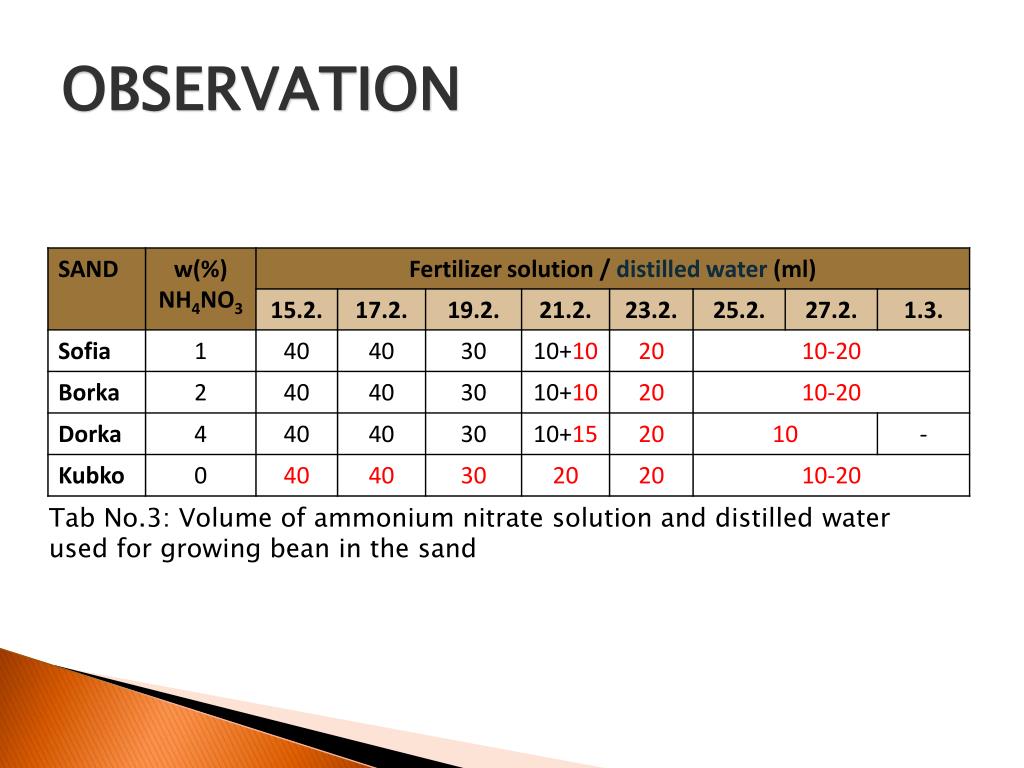 OBSERVATION

| SAND | w(%) $NH_4NO_3$ | Fertilizer solution / distilled water (ml) | | | | | | | |
|---|---|---|---|---|---|---|---|---|---|
| | | 15.2. | 17.2. | 19.2. | 21.2. | 23.2. | 25.2. | 27.2. | 1.3. |
| Sofia | 1 | 40 | 40 | 30 | 10+10 | 20 | 10-20 | | |
| Borka | 2 | 40 | 40 | 30 | 10+10 | 20 | 10-20 | | |
| Dorka | 4 | 40 | 40 | 30 | 10+15 | 20 | 10 | | - |
| Kubko | 0 | 40 | 40 | 30 | 20 | 20 | 10-20 | | |

Tab No.3: Volume of ammonium nitrate solution and distilled water used for growing bean in the sand